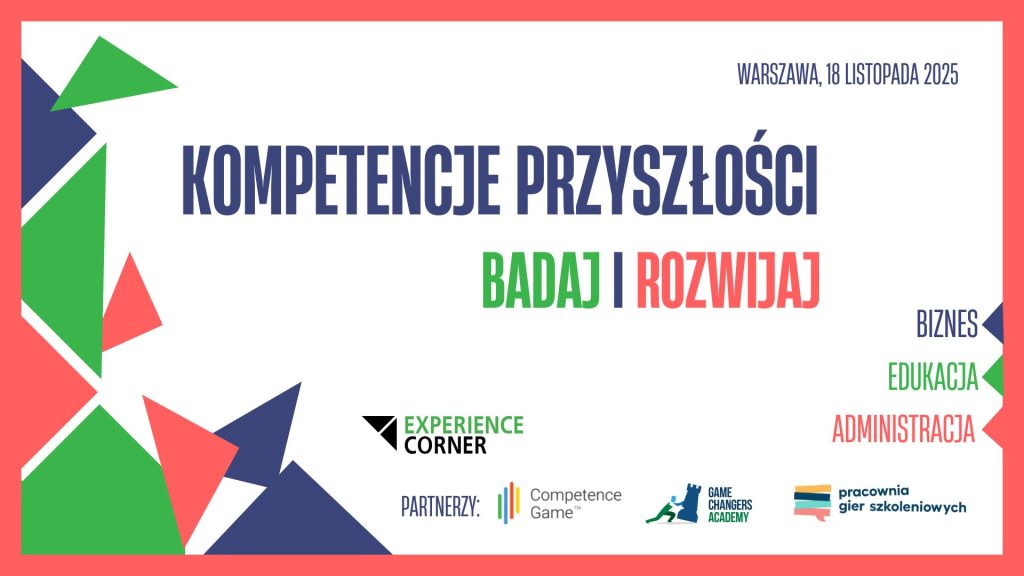 WARSZAWA, 18 LISTOPADA 2025

KOMPETENCJE PRZYSZŁOŚCI

BADAJ I ROZWIJAJ

BIZNES
EDUKACJA
ADMINISTRACJA

EXPERIENCE CORNER

PARTNERZY: Competence Game™ GAME CHANGERS ACADEMY pracownia gier szkoleniowych